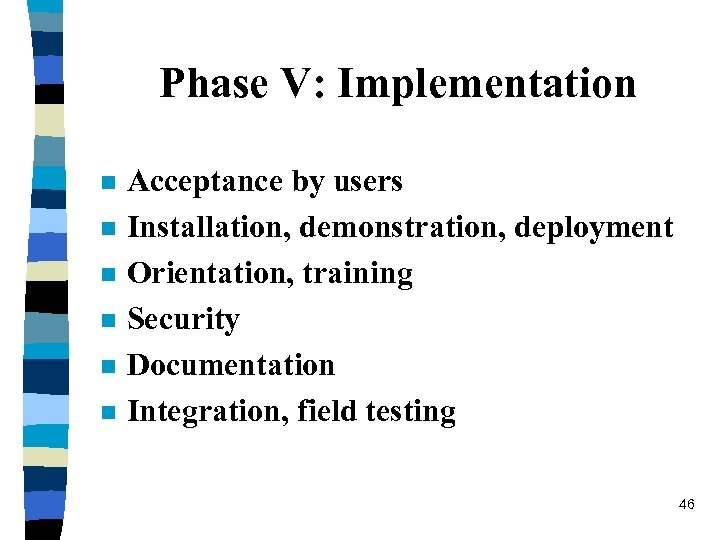 Phase V: Implementation

- Acceptance by users
- Installation, demonstration, deployment
- Orientation, training
- Security
- Documentation
- Integration, field testing

46